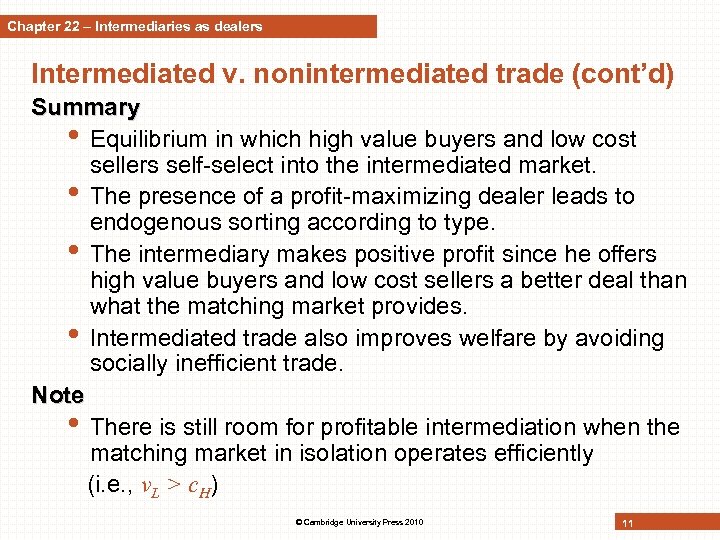 Chapter 22 – Intermediaries as dealers

Intermediated v. nonintermediated trade (cont'd)

Summary

• Equilibrium in which high value buyers and low cost sellers self-select into the intermediated market.

• The presence of a profit-maximizing dealer leads to endogenous sorting according to type.

• The intermediary makes positive profit since he offers high value buyers and low cost sellers a better deal than what the matching market provides.

• Intermediated trade also improves welfare by avoiding socially inefficient trade.

Note

• There is still room for profitable intermediation when the matching market in isolation operates efficiently (i.e., $v_L > c_H$)

© Cambridge University Press 2010

11